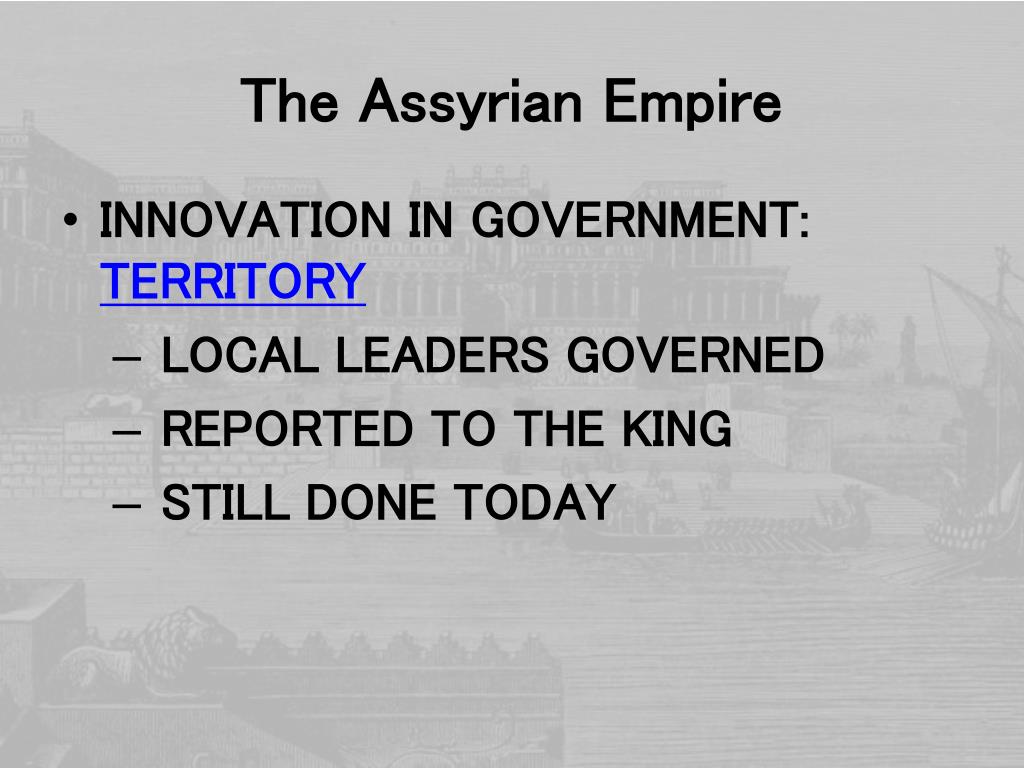 The Assyrian Empire

• INNOVATION IN GOVERNMENT: TERRITORY
– LOCAL LEADERS GOVERNED
– REPORTED TO THE KING
– STILL DONE TODAY